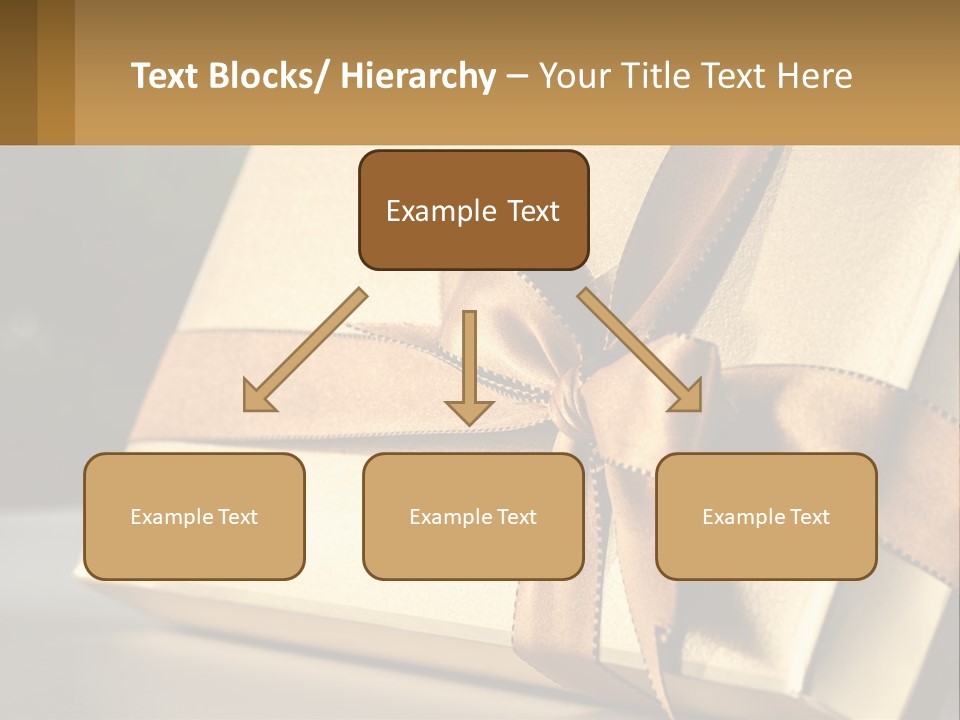 Text Blocks/ Hierarchy – Your Title Text Here

Example Text

Example Text

Example Text

Example Text